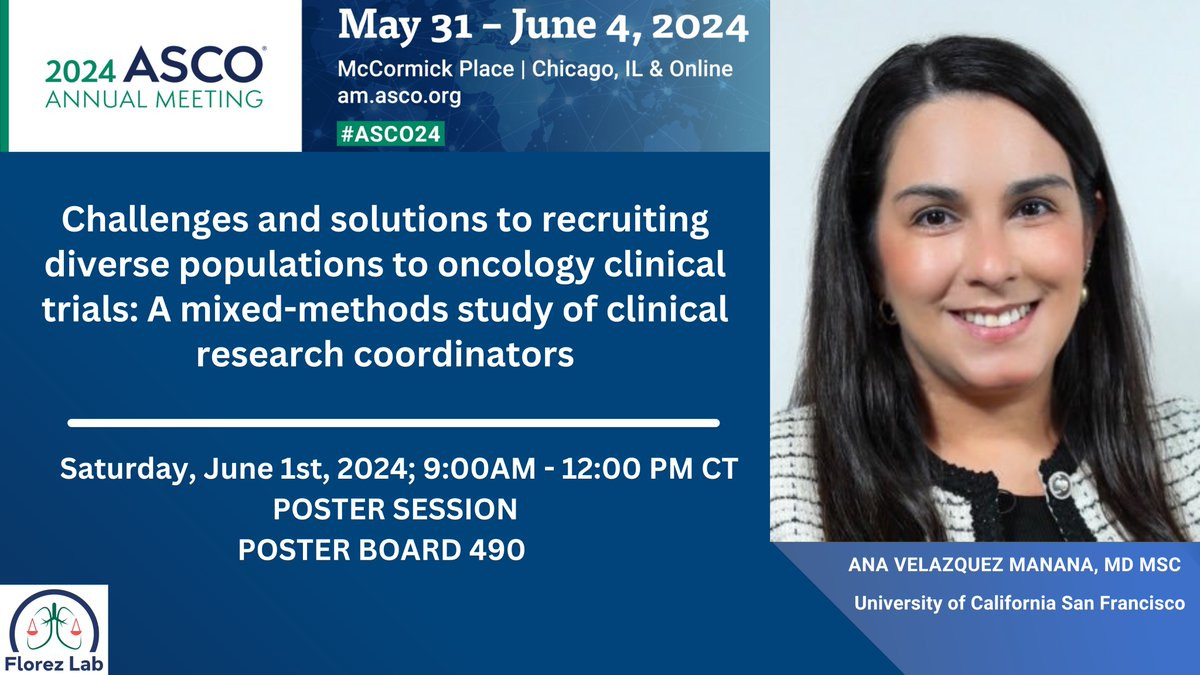 2024 ASCO®
ANNUAL MEETING

May 31 – June 4, 2024
McCormick Place | Chicago, IL & Online
am.asco.org
#ASCO24

Challenges and solutions to recruiting diverse populations to oncology clinical trials: A mixed-methods study of clinical research coordinators

Saturday, June 1st, 2024; 9:00AM - 12:00 PM CT
POSTER SESSION
POSTER BOARD 490

ANA VELAZQUEZ MANANA, MD MSC
University of California San Francisco

Florez Lab